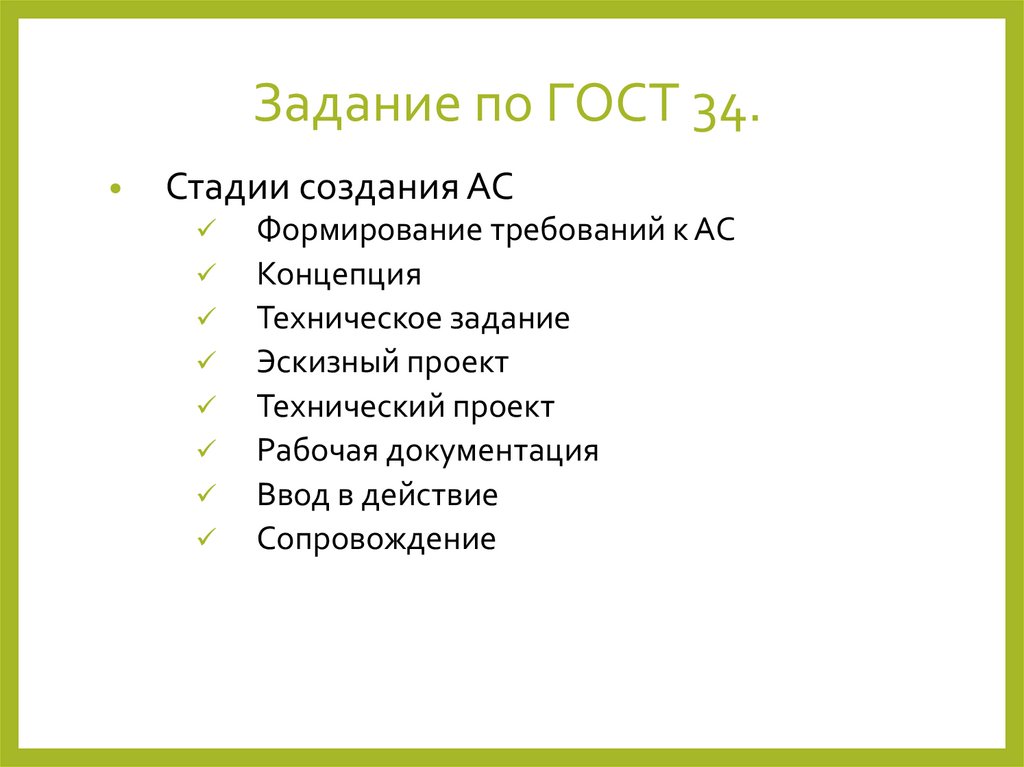 Задание по ГОСТ 34.

• Стадии создания АС
✓ Формирование требований к АС
✓ Концепция
✓ Техническое задание
✓ Эскизный проект
✓ Технический проект
✓ Рабочая документация
✓ Ввод в действие
✓ Сопровождение